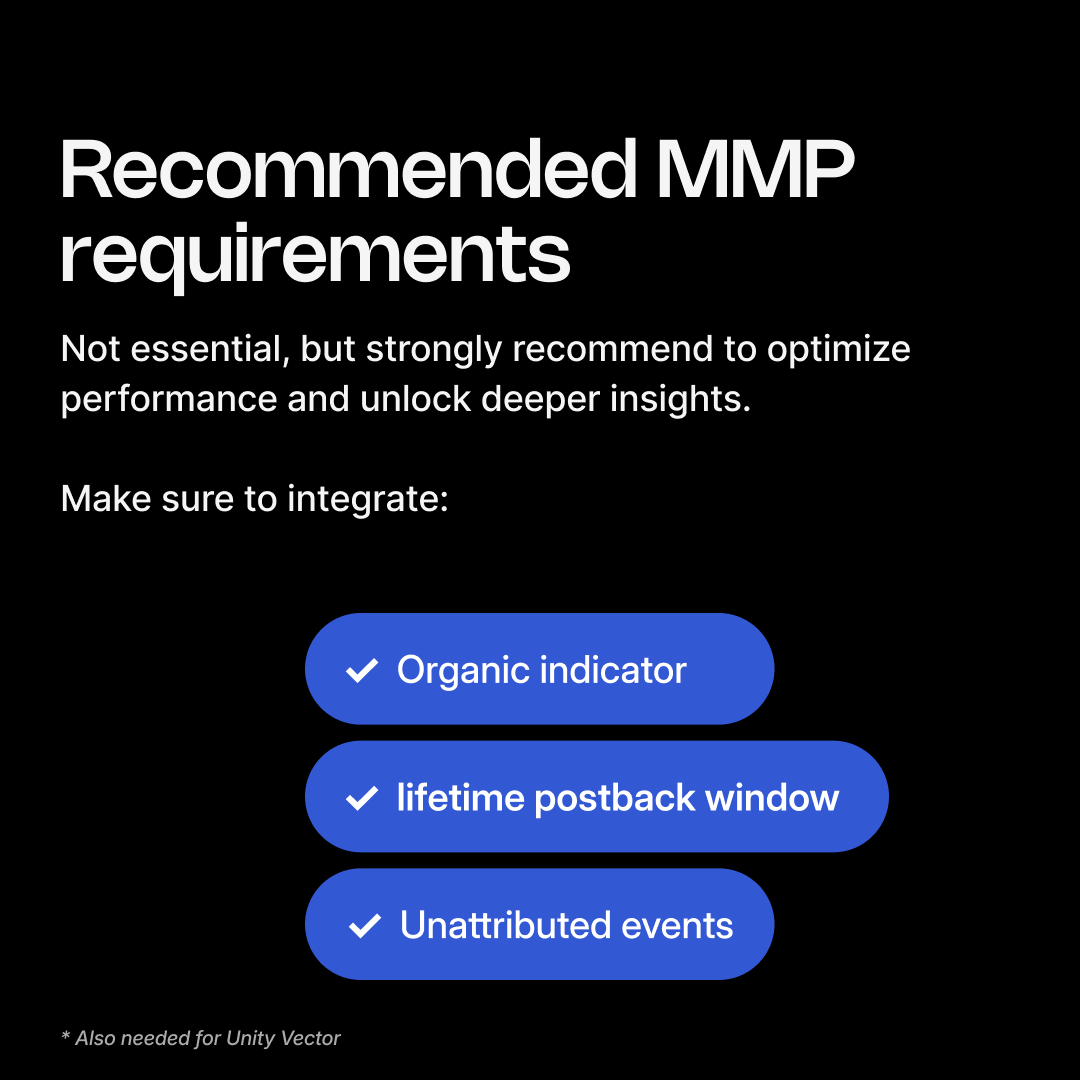 Recommended MMP requirements

Not essential, but strongly recommend to optimize performance and unlock deeper insights.

Make sure to integrate:

✓ Organic indicator

✓ lifetime postback window

✓ Unattributed events

* Also needed for Unity Vector